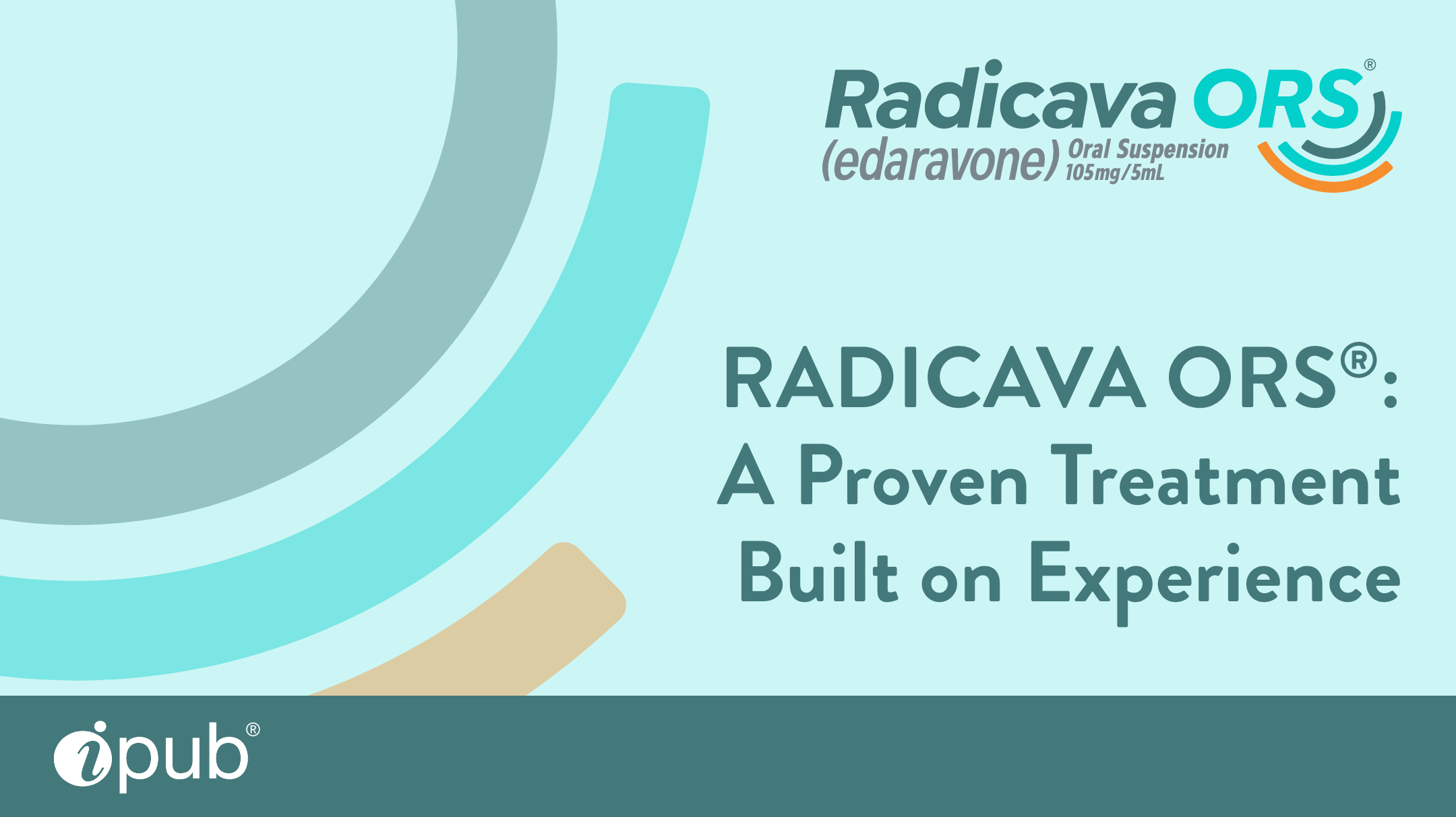 Radicava ORS®
(edaravone) Oral Suspension 105mg/5mL

RADICAVA ORS®:
A Proven Treatment
Built on Experience

ipub®